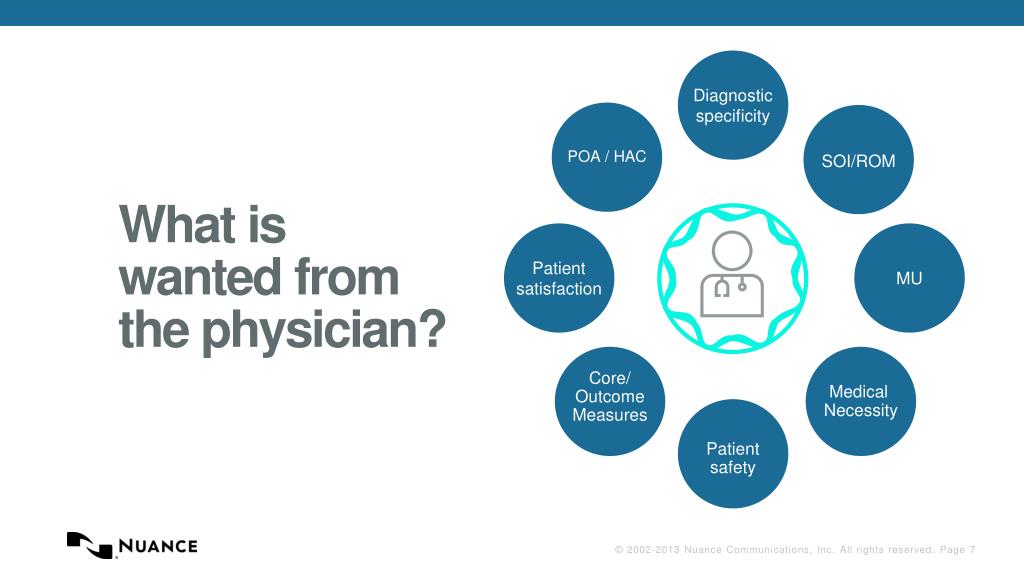 What is wanted from the physician?

Diagnostic specificity

SOI/ROM

MU

Medical Necessity

Patient safety

Core/ Outcome Measures

Patient satisfaction

POA / HAC

NUANCE

© 2002-2013 Nuance Communications, Inc. All rights reserved. Page 7